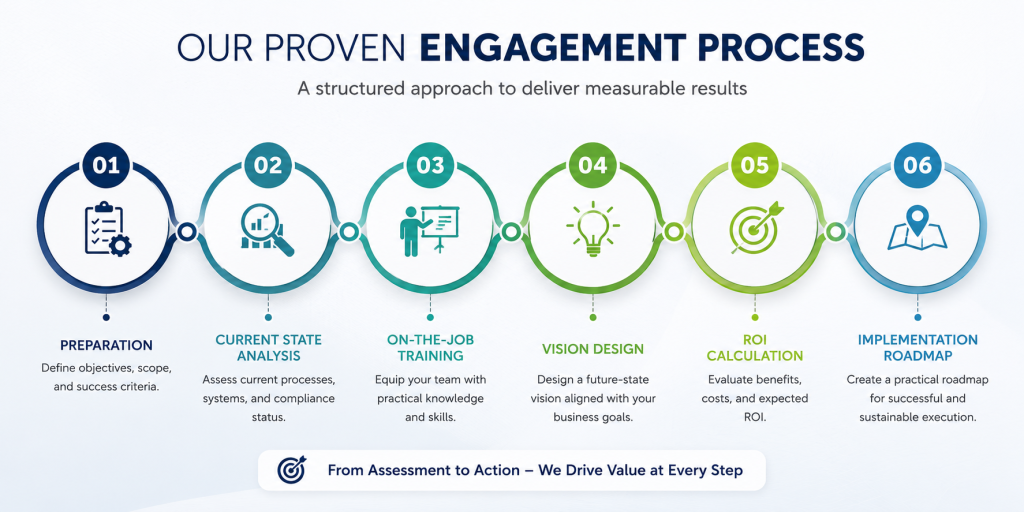 OUR PROVEN ENGAGEMENT PROCESS

A structured approach to deliver measurable results

01
PREPARATION
Define objectives, scope, and success criteria.

02
CURRENT STATE ANALYSIS
Assess current processes, systems, and compliance status.

03
ON-THE-JOB TRAINING
Equip your team with practical knowledge and skills.

04
VISION DESIGN
Design a future-state vision aligned with your business goals.

05
ROI CALCULATION
Evaluate benefits, costs, and expected ROI.

06
IMPLEMENTATION ROADMAP
Create a practical roadmap for successful and sustainable execution.

From Assessment to Action – We Drive Value at Every Step